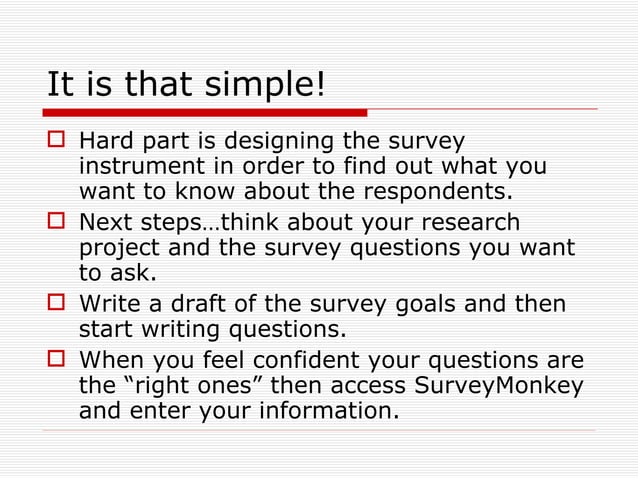 It is that simple!

Hard part is designing the survey instrument in order to find out what you want to know about the respondents.

Next steps…think about your research project and the survey questions you want to ask.

Write a draft of the survey goals and then start writing questions.

When you feel confident your questions are the “right ones” then access SurveyMonkey and enter your information.